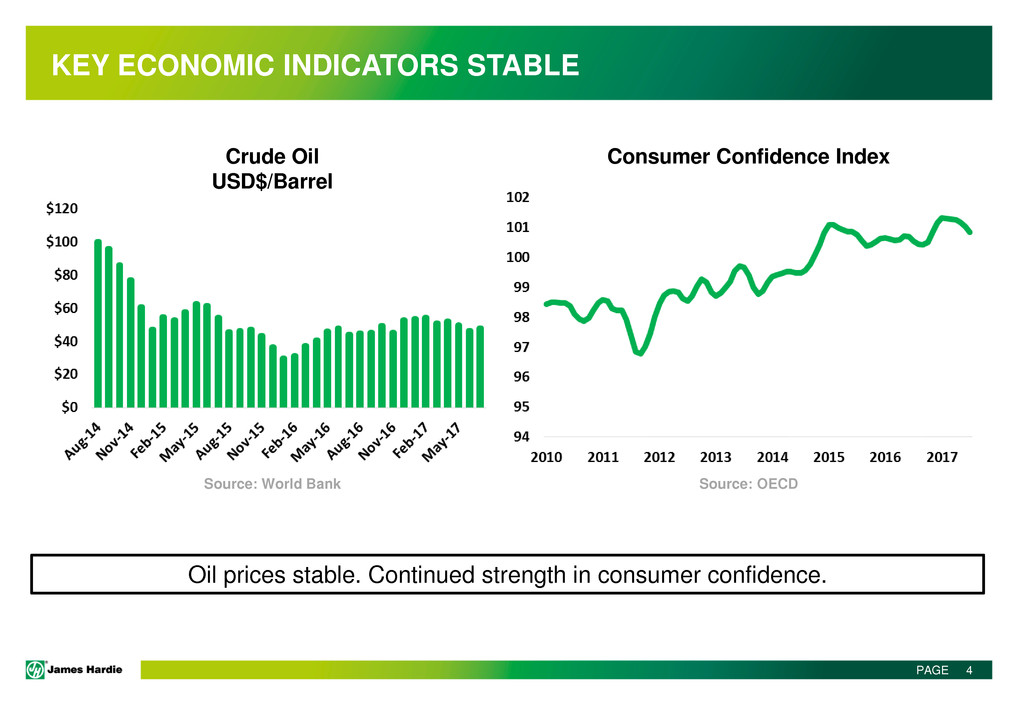 KEY ECONOMIC INDICATORS STABLE

Crude Oil
USD$/Barrel

$120
$100
$80
$60
$40
$20
$0

Aug-14
Nov-14
Feb-15
May-15
Aug-15
Nov-15
Feb-16
May-16
Aug-16
Nov-16
Feb-17
May-17

Source: World Bank

Consumer Confidence Index

102
101
100
99
98
97
96
95
94

2010
2011
2012
2013
2014
2015
2016
2017

Source: OECD

Oil prices stable. Continued strength in consumer confidence.

James Hardie

PAGE 4